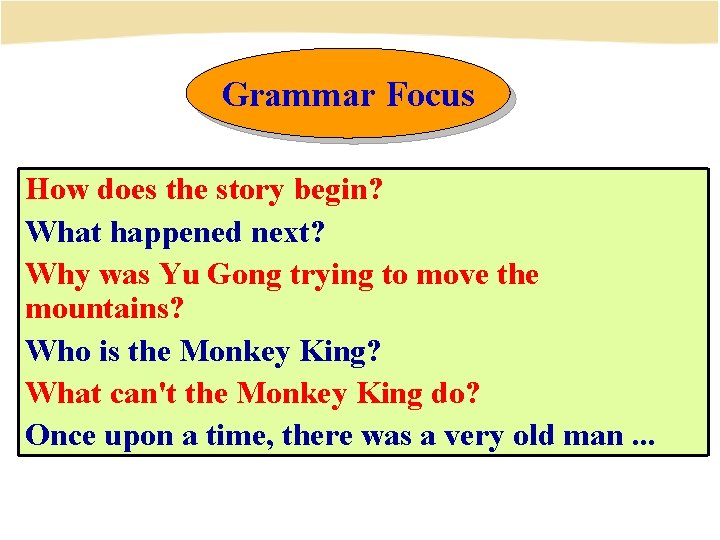 Grammar Focus

How does the story begin?

What happened next?

Why was Yu Gong trying to move the mountains?

Who is the Monkey King?

What can't the Monkey King do?

Once upon a time, there was a very old man ...